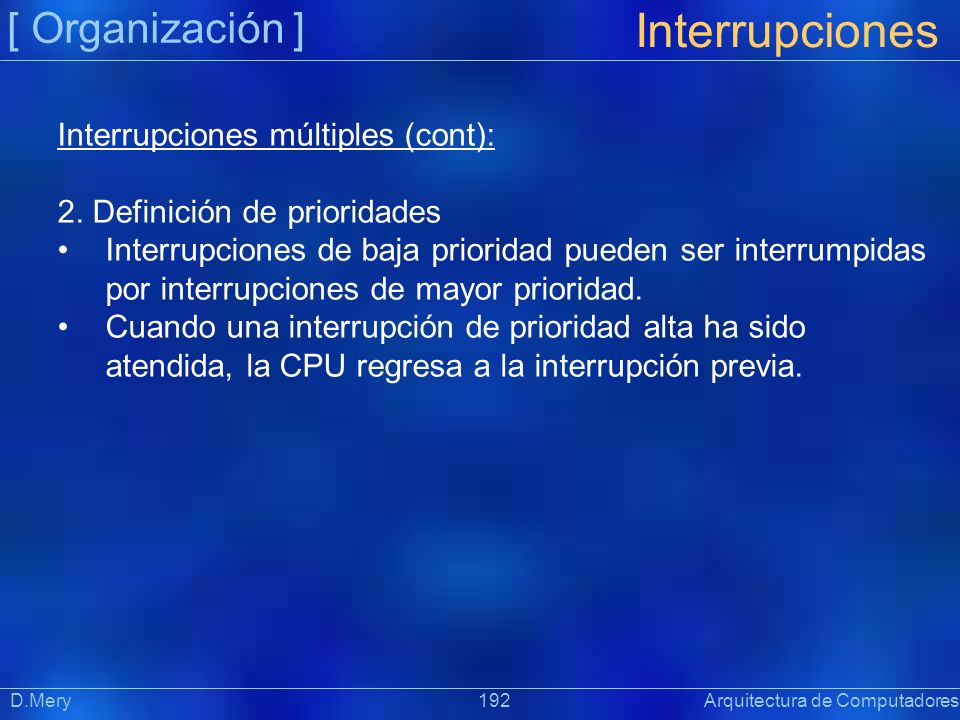 [ Organización ]

Interrupciones

Interrupciones múltiples (cont):

2. Definición de prioridades
• Interrupciones de baja prioridad pueden ser interrumpidas por interrupciones de mayor prioridad.
• Cuando una interrupción de prioridad alta ha sido atendida, la CPU regresa a la interrupción previa.

D.Mery

192

Arquitectura de Computadores